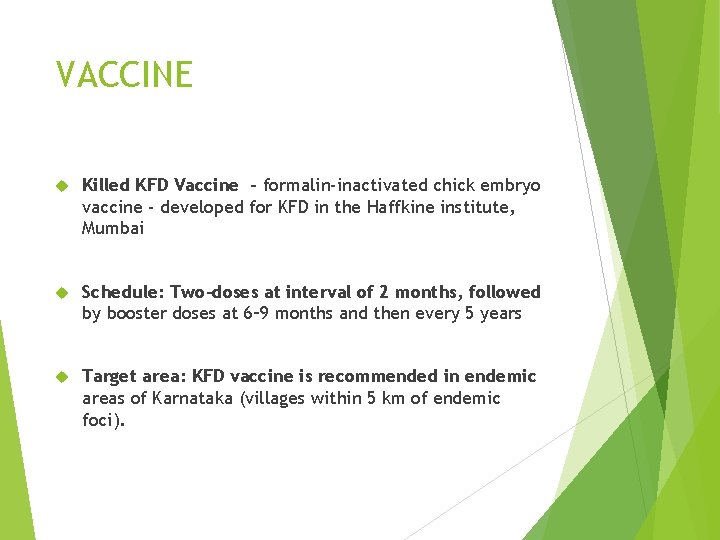 VACCINE

Killed KFD Vaccine – formalin-inactivated chick embryo vaccine - developed for KFD in the Haffkine institute, Mumbai

Schedule: Two-doses at interval of 2 months, followed by booster doses at 6–9 months and then every 5 years

Target area: KFD vaccine is recommended in endemic areas of Karnataka (villages within 5 km of endemic foci).